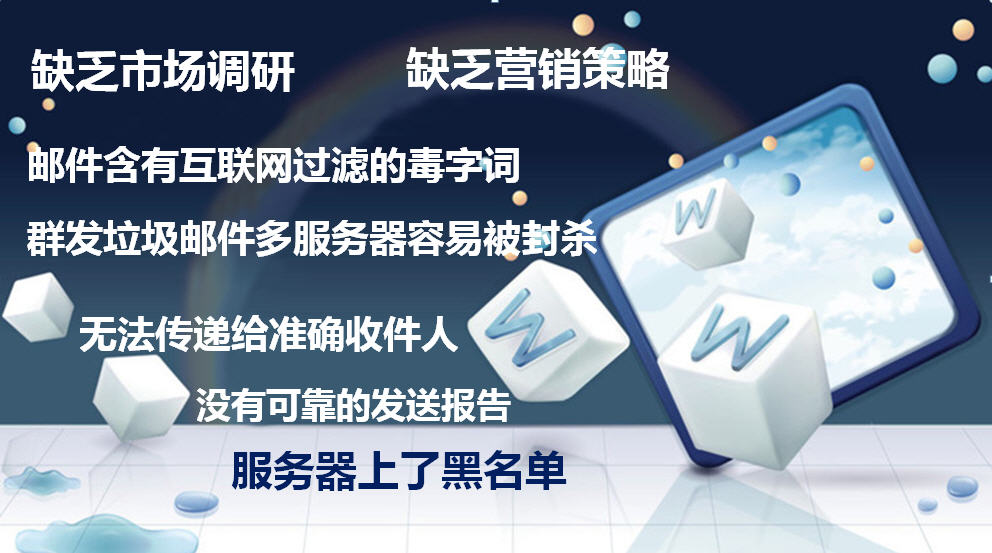 缺乏市场调研 缺乏营销策略

邮件含有互联网过滤的毒字词

群发垃圾邮件多服务器容易被封杀

无法传递给准确收件人

没有可靠的发送报告

服务器上了黑名单

W

W

W